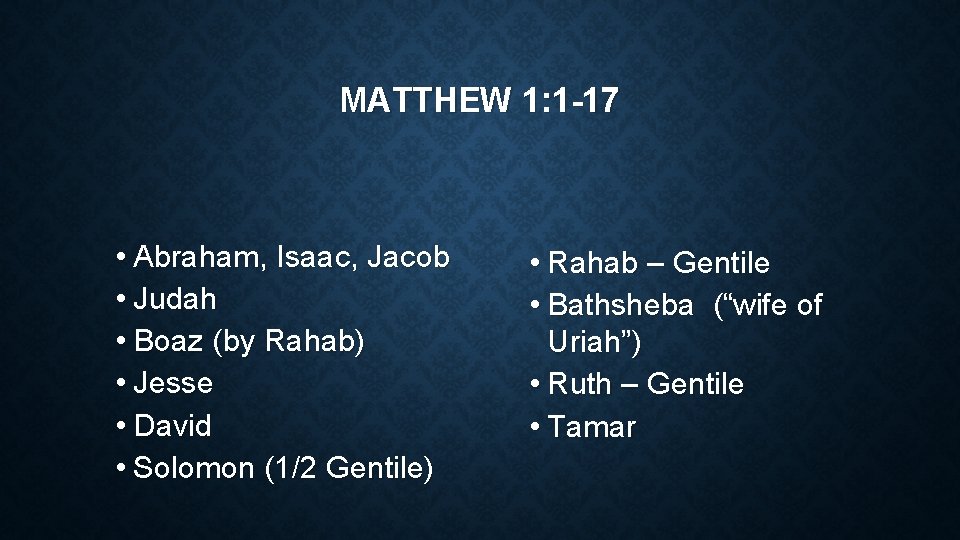 MATTHEW 1:1-17

• Abraham, Isaac, Jacob
• Judah
• Boaz (by Rahab)
• Jesse
• David
• Solomon (1/2 Gentile)

• Rahab – Gentile
• Bathsheba (“wife of Uriah”)
• Ruth – Gentile
• Tamar